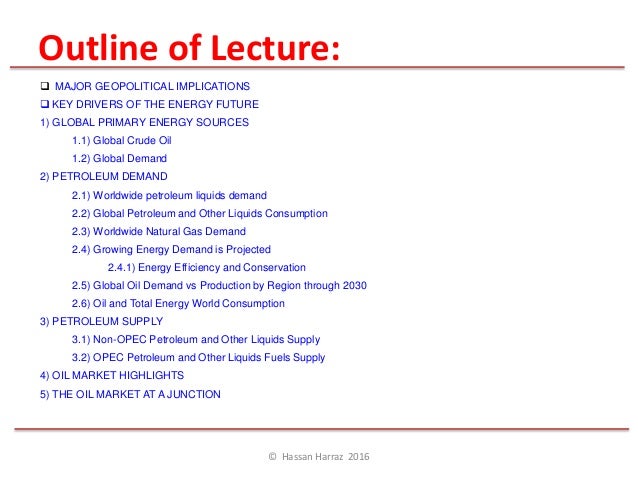 Outline of Lecture:

❑ MAJOR GEOPOLITICAL IMPLICATIONS
❑ KEY DRIVERS OF THE ENERGY FUTURE
1) GLOBAL PRIMARY ENERGY SOURCES
1.1) Global Crude Oil
1.2) Global Demand
2) PETROLEUM DEMAND
2.1) Worldwide petroleum liquids demand
2.2) Global Petroleum and Other Liquids Consumption
2.3) Worldwide Natural Gas Demand
2.4) Growing Energy Demand is Projected
2.4.1) Energy Efficiency and Conservation
2.5) Global Oil Demand vs Production by Region through 2030
2.6) Oil and Total Energy World Consumption
3) PETROLEUM SUPPLY
3.1) Non-OPEC Petroleum and Other Liquids Supply
3.2) OPEC Petroleum and Other Liquids Fuels Supply
4) OIL MARKET HIGHLIGHTS
5) THE OIL MARKET AT A JUNCTION

© Hassan Harraz 2016